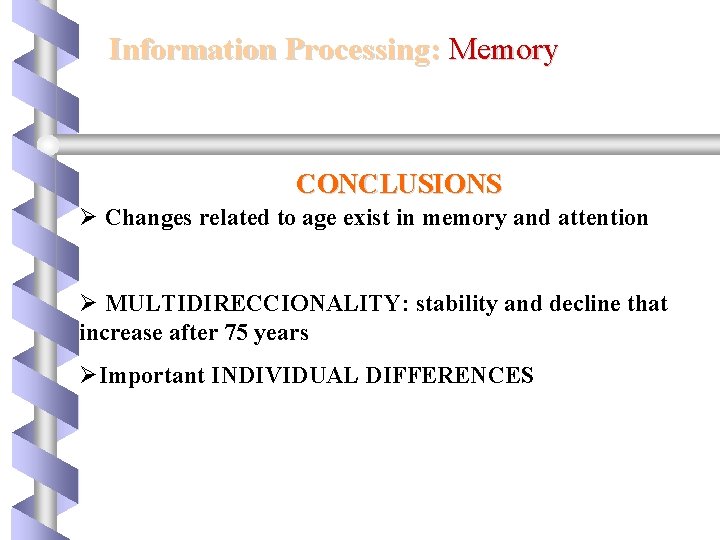 Information Processing: Memory

CONCLUSIONS

➢ Changes related to age exist in memory and attention

➢ MULTIDIRECCIONALITY: stability and decline that increase after 75 years

➢Important INDIVIDUAL DIFFERENCES